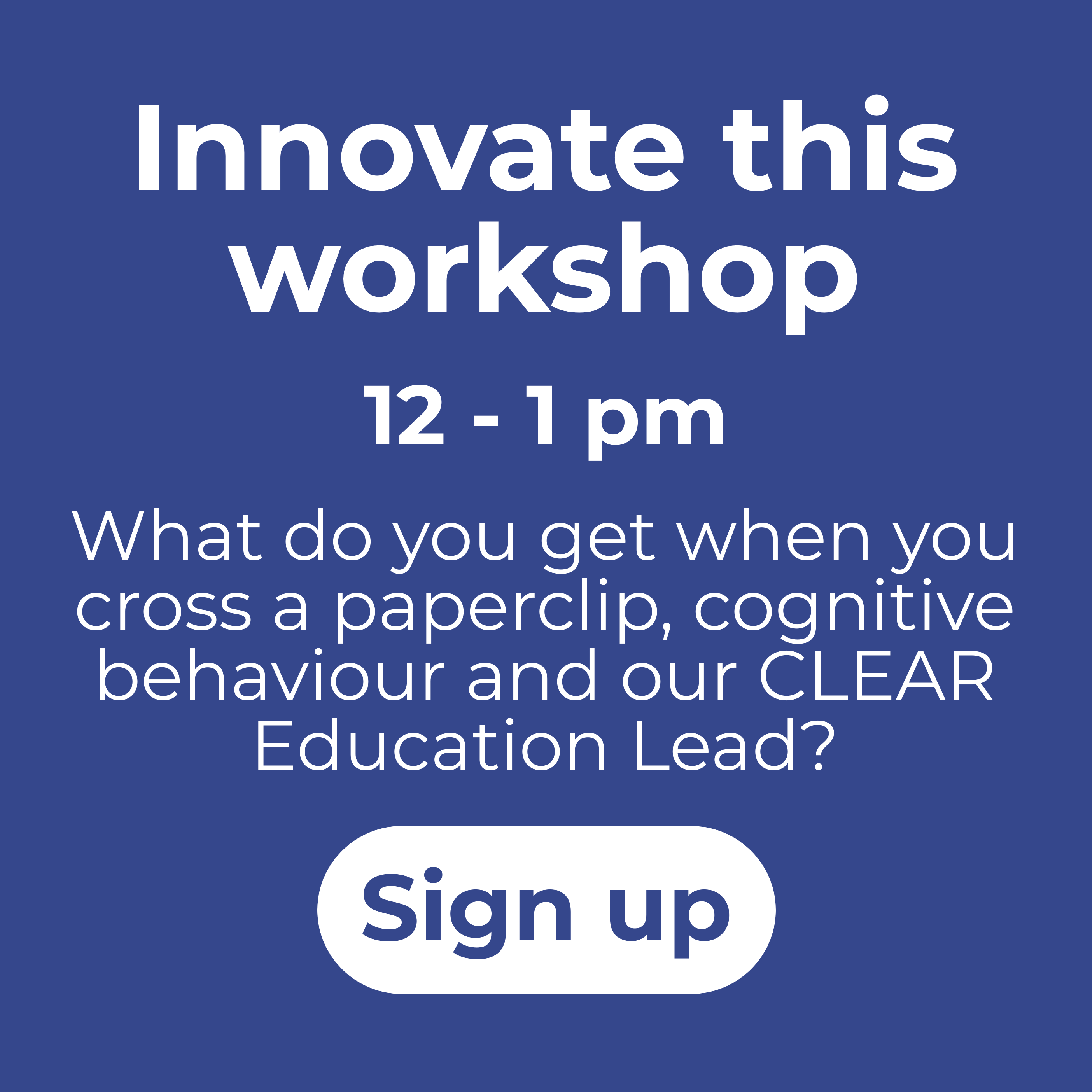 Innovate this workshop

12 - 1 pm

What do you get when you cross a paperclip, cognitive behaviour and our CLEAR Education Lead?

Sign up